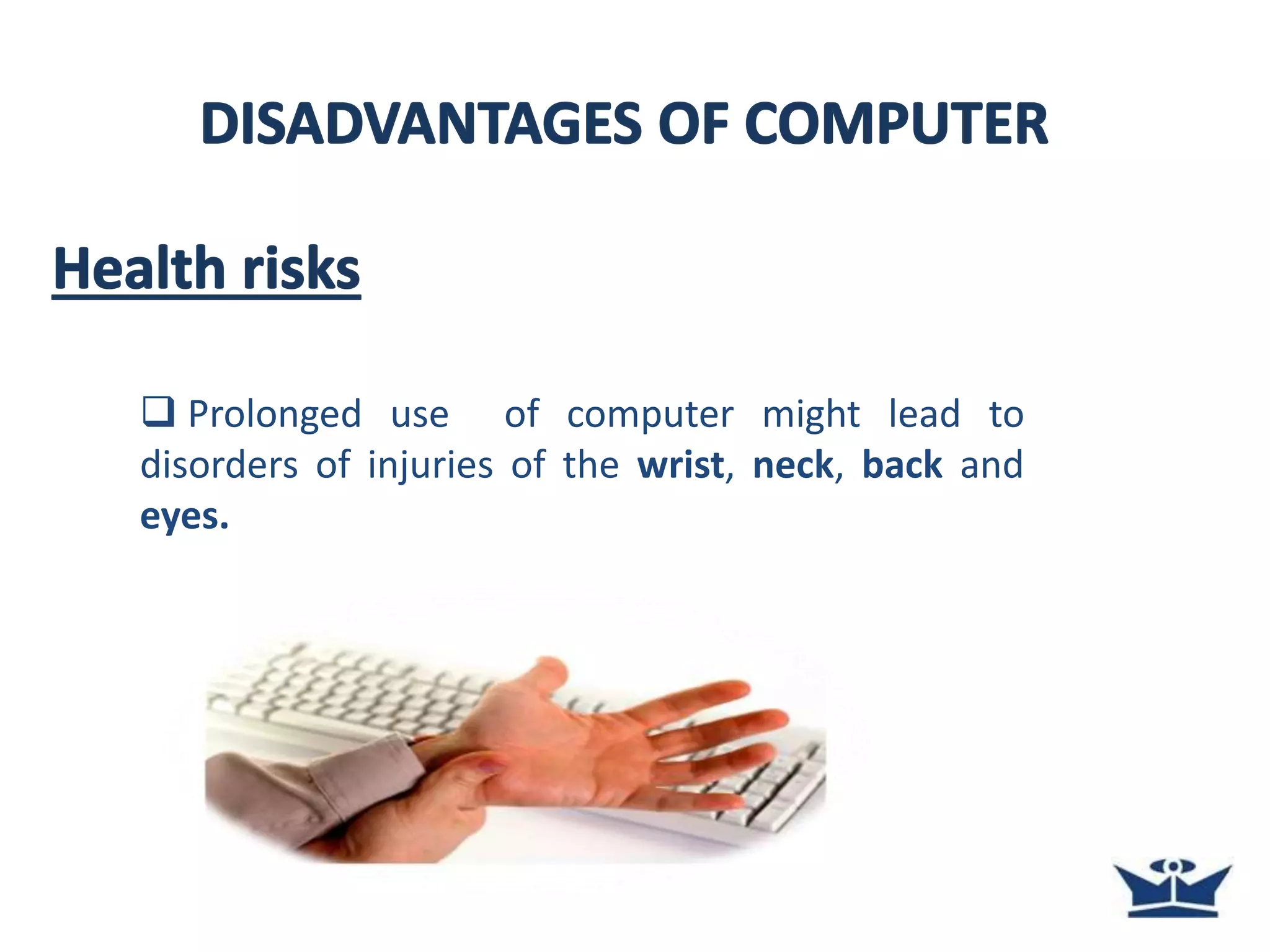 DISADVANTAGES OF COMPUTER

Health risks

❑ Prolonged use of computer might lead to disorders of injuries of the wrist, neck, back and eyes.